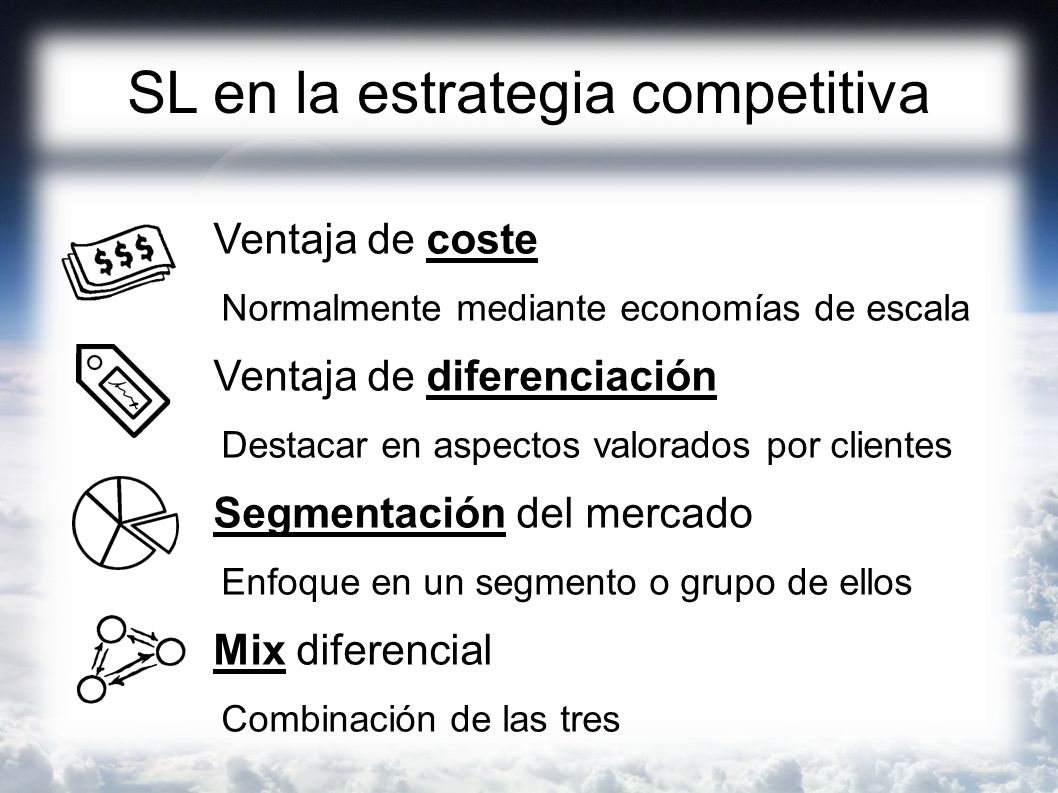 SL en la estrategia competitiva

$$$

Ventaja de coste

Normalmente mediante economías de escala

Ventaja de diferenciación

Destacar en aspectos valorados por clientes

Segmentación del mercado

Enfoque en un segmento o grupo de ellos

Mix diferencial

Combinación de las tres